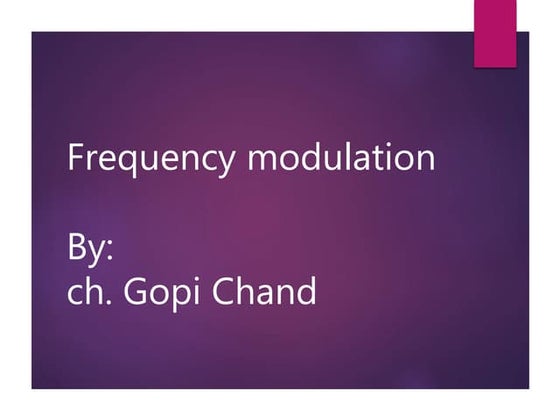 Frequency modulation

By:
ch. Gopi Chand